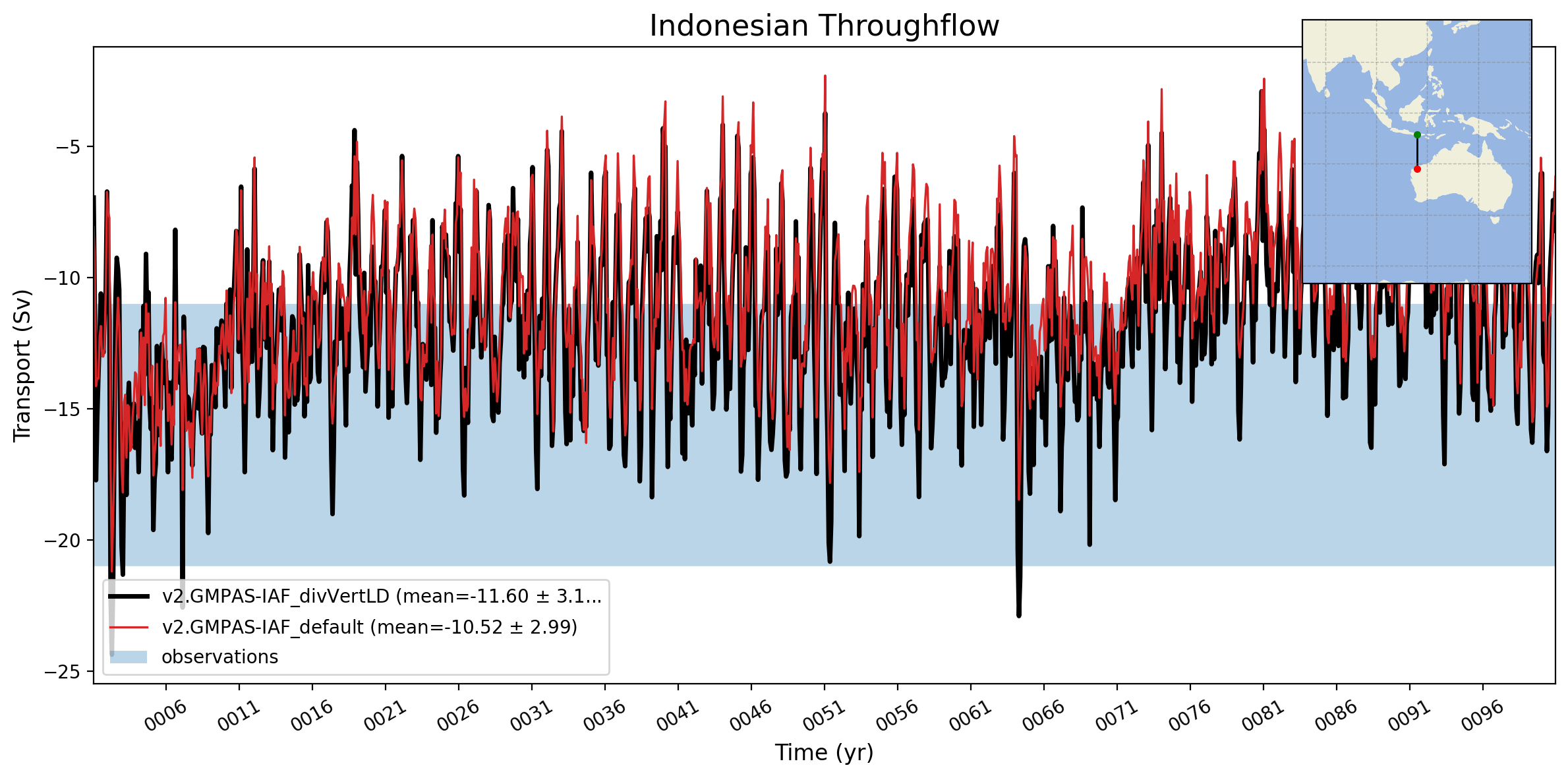 Indonesian Throughflow

Transport (Sv)

−5
−10
−15
−20
−25

v2.GMPAS-IAF_divVertLD (mean=-11.60 ± 3.1...
v2.GMPAS-IAF_default (mean=-10.52 ± 2.99)
observations

0006
0011
0016
0021
0026
0031
0036
0041
0046
0051
0056
0061
0066
0071
0076
0081
0086
0091
0096

Time (yr)